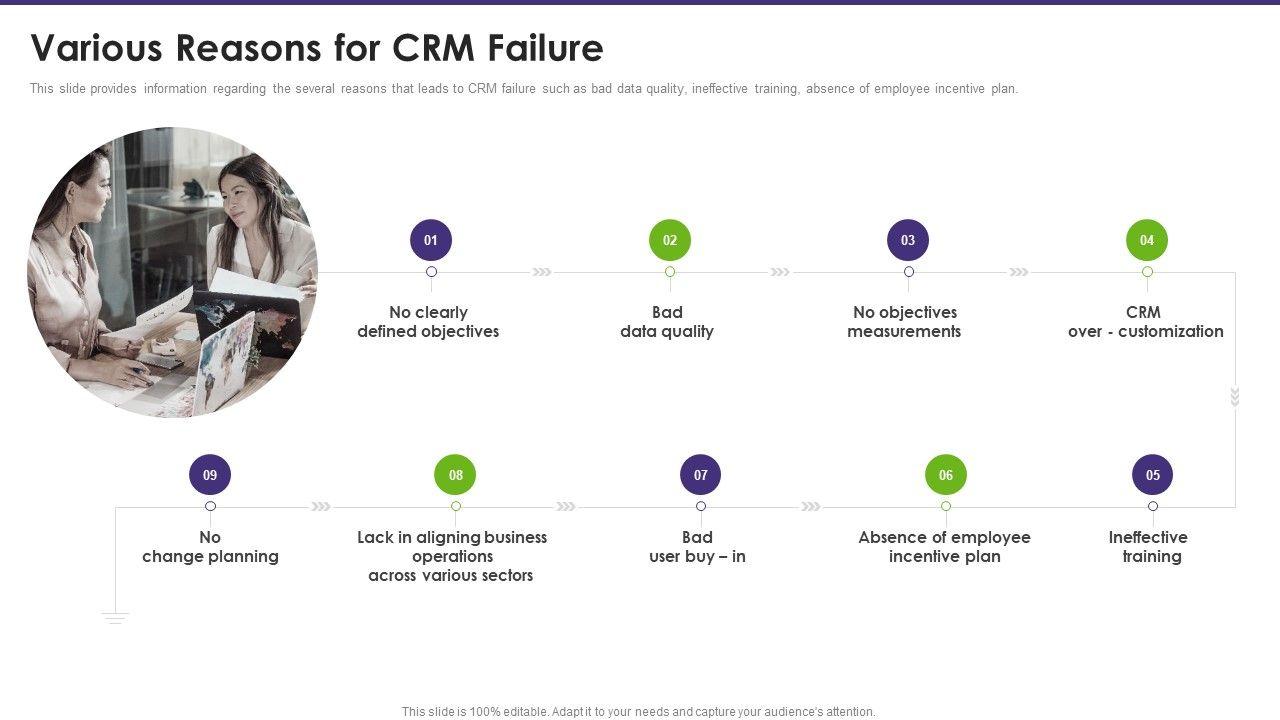 Various Reasons for CRM Failure

This slide provides information regarding the several reasons that leads to CRM failure such as bad data quality, ineffective training, absence of employee incentive plan.

01
No clearly defined objectives

02
Bad data quality

03
No objectives measurements

04
CRM over - customization

05
Ineffective training

06
Absence of employee incentive plan

07
Bad user buy – in

08
Lack in aligning business operations across various sectors

09
No change planning

This slide is 100% editable. Adapt it to your needs and capture your audience's attention.